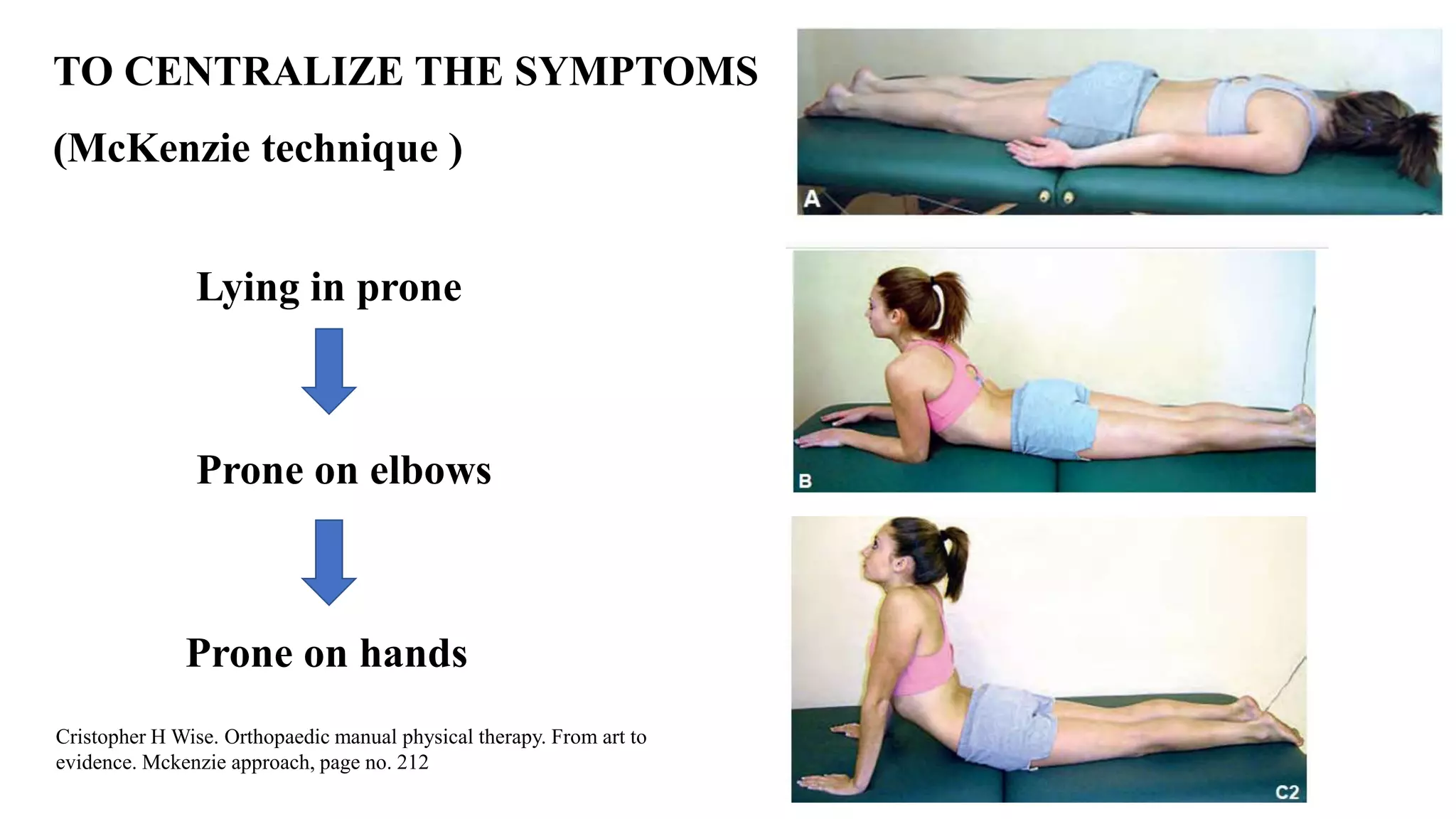 TO CENTRALIZE THE SYMPTOMS

(McKenzie technique )

Lying in prone

Prone on elbows

Prone on hands

Cristopher H Wise. Orthopaedic manual physical therapy. From art to evidence. Mckenzie approach, page no. 212

A

B

C2